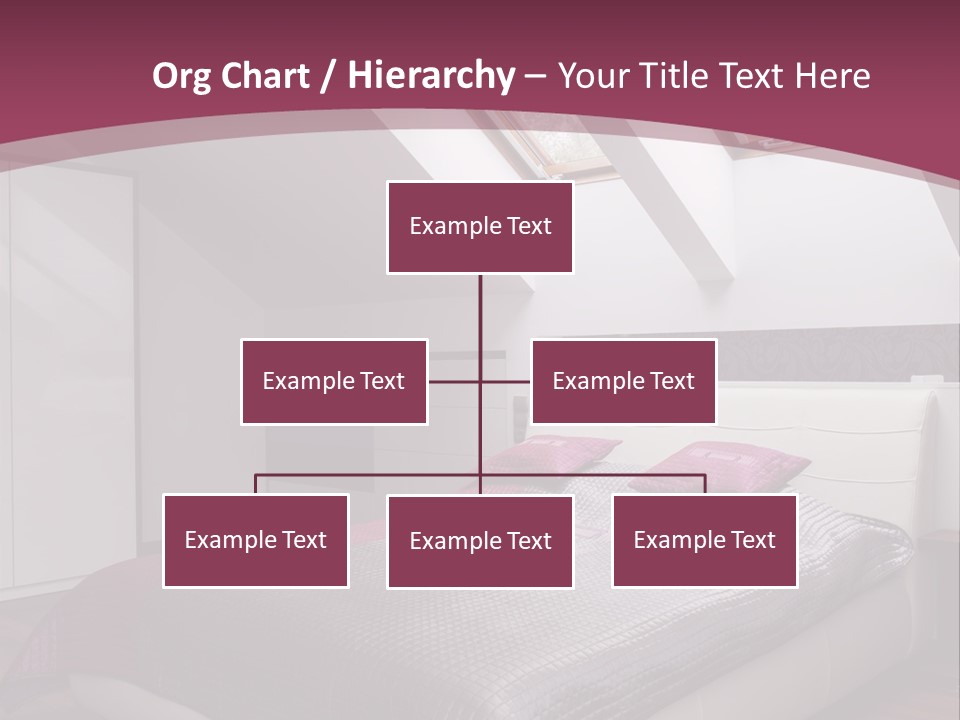 Org Chart / Hierarchy – Your Title Text Here

Example Text

Example Text

Example Text

Example Text

Example Text

Example Text